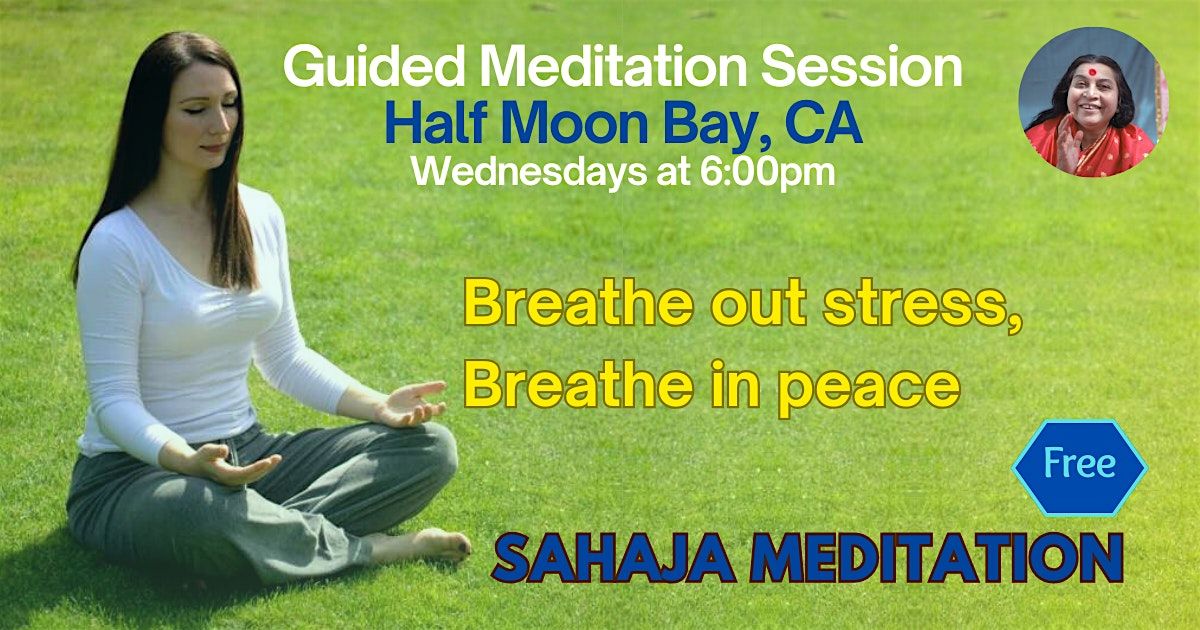 Guided Meditation Session
Half Moon Bay, CA
Wednesdays at 6:00pm

Breathe out stress,
Breathe in peace

Free

SAHAJA MEDITATION